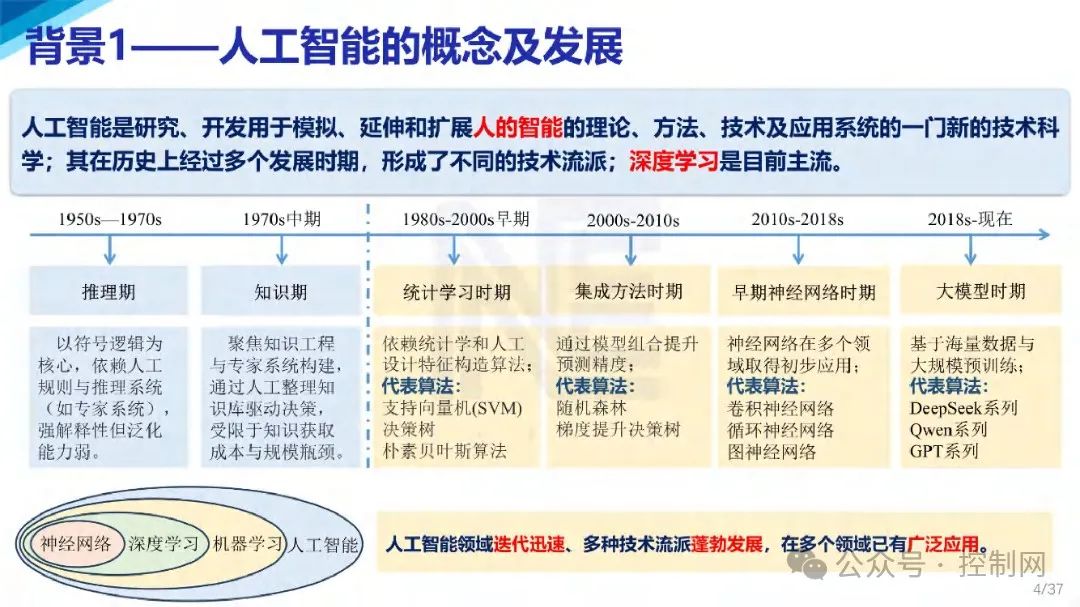 背景1——人工智能的概念及发展

人工智能是研究、开发用于模拟、延伸和扩展人的智能的理论、方法、技术及应用系统的一门新的技术科学；其在历史上经过多个发展时期，形成了不同的技术流派；深度学习是目前主流。

1950s—1970s

推理期

以符号逻辑为核心，依赖人工规则与推理系统（如专家系统），强解释性但泛化能力弱。

1970s中期

知识期

聚焦知识工程与专家系统构建，通过人工整理知识库驱动决策，受限于知识获取成本与规模瓶颈。

1980s-2000s早期

统计学习时期

依赖统计学和人工设计特征构造算法；
代表算法：
支持向量机(SVM)
决策树
朴素贝叶斯算法

2000s-2010s

集成方法时期

通过模型组合提升预测精度；
代表算法：
随机森林
梯度提升决策树

2010s-2018s

早期神经网络时期

神经网络在多个领域取得初步应用；
代表算法：
卷积神经网络
循环神经网络
图神经网络

2018s-现在

大模型时期

基于海量数据与大规模预训练；
代表算法：
DeepSeek系列
Qwen系列
GPT系列

神经网络 深度学习 机器学习 人工智能

人工智能领域迭代迅速、多种技术流派蓬勃发展，在多个领域已有广泛应用。

公众号 · 控制网

4/37